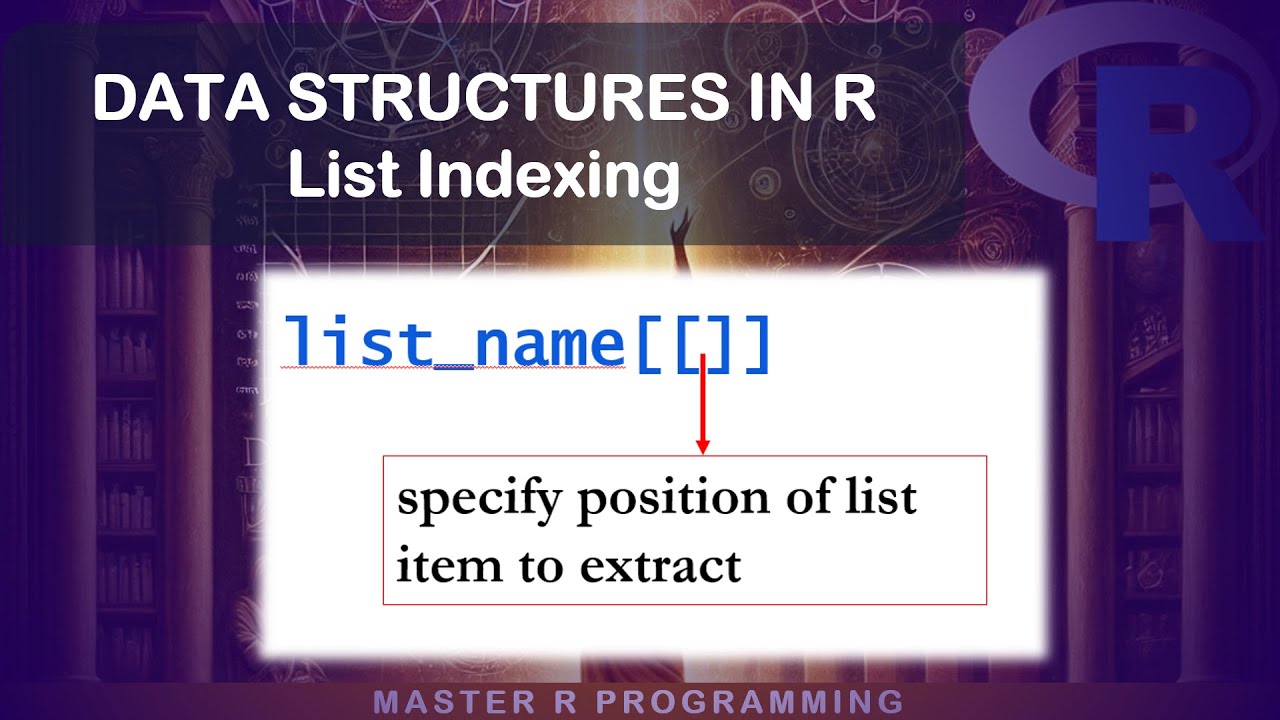 DATA STRUCTURES IN R
List Indexing

R

list_name[[]]

specify position of list item to extract

MASTER R PROGRAMMING